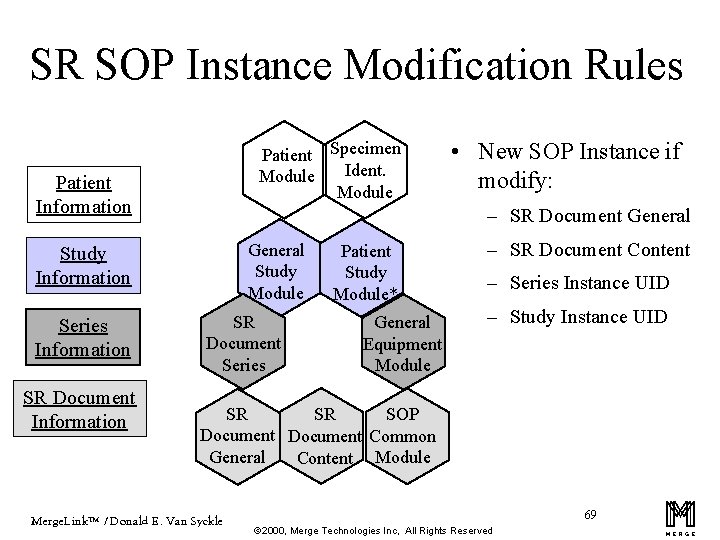 SR SOP Instance Modification Rules

Patient Information

Study Information

Series Information

SR Document Information

Patient Module

Specimen Ident. Module

General Study Module

Patient Study Module*

SR Document Series

General Equipment Module

SR Document General

SR Document Content

SOP Common Module

• New SOP Instance if modify:

– SR Document General

– SR Document Content

– Series Instance UID

– Study Instance UID

MergeLink™ / Donald E. Van Syckle

©2000, Merge Technologies Inc, All Rights Reserved

69

MERGE